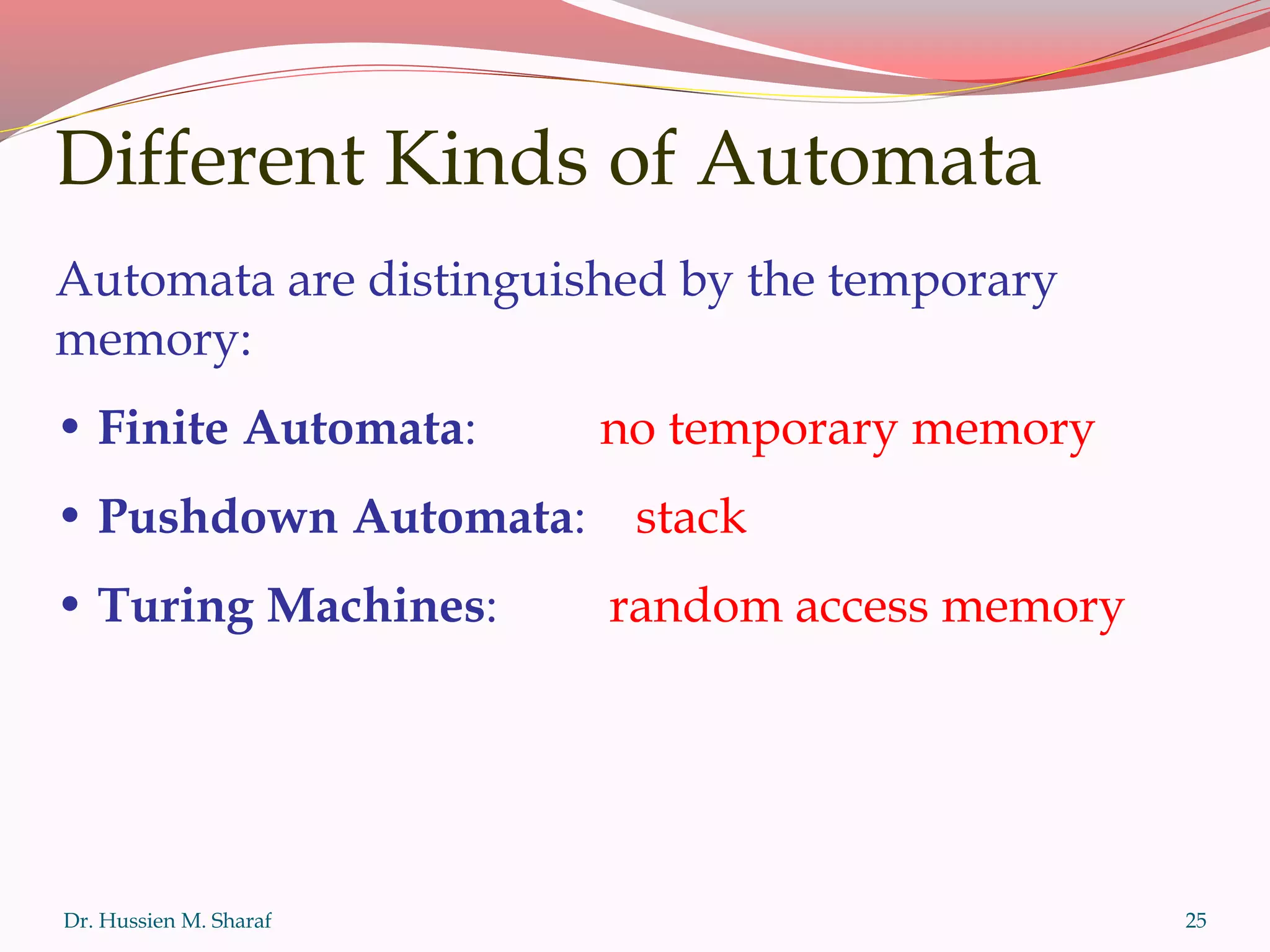 Different Kinds of Automata

Automata are distinguished by the temporary memory:

• Finite Automata: no temporary memory

• Pushdown Automata: stack

• Turing Machines: random access memory

Dr. Hussien M. Sharaf

25